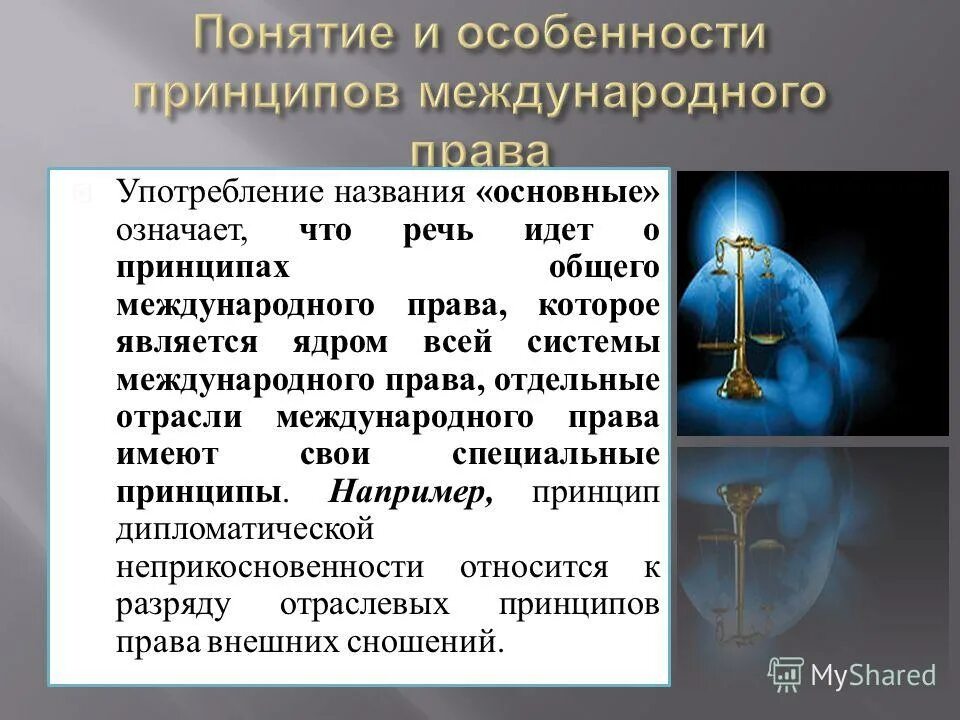 Понятие и особенности принципов международного права

Употребление названия «основные» означает, что речь идет о принципах общего международного права, которое является ядром всей системы международного права, отдельные отрасли международного права имеют свои специальные принципы. Например, принцип дипломатической неприкосновенности относится к разряду отраслевых принципов права внешних сношений.

MyShared